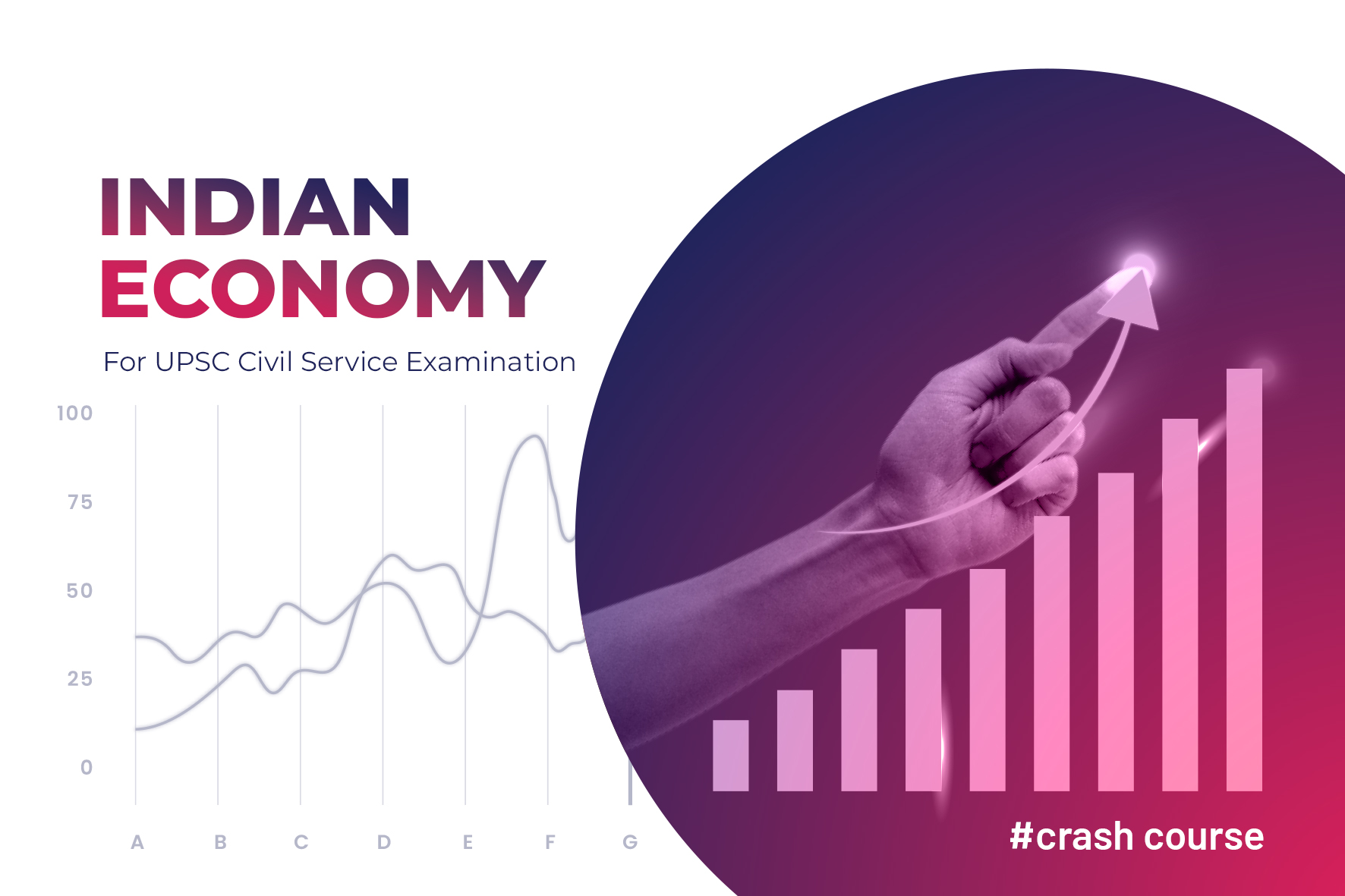 INDIAN
ECONOMY

For UPSC Civil Service Examination

100
75
50
25
0

A B C D E F G

#crash course